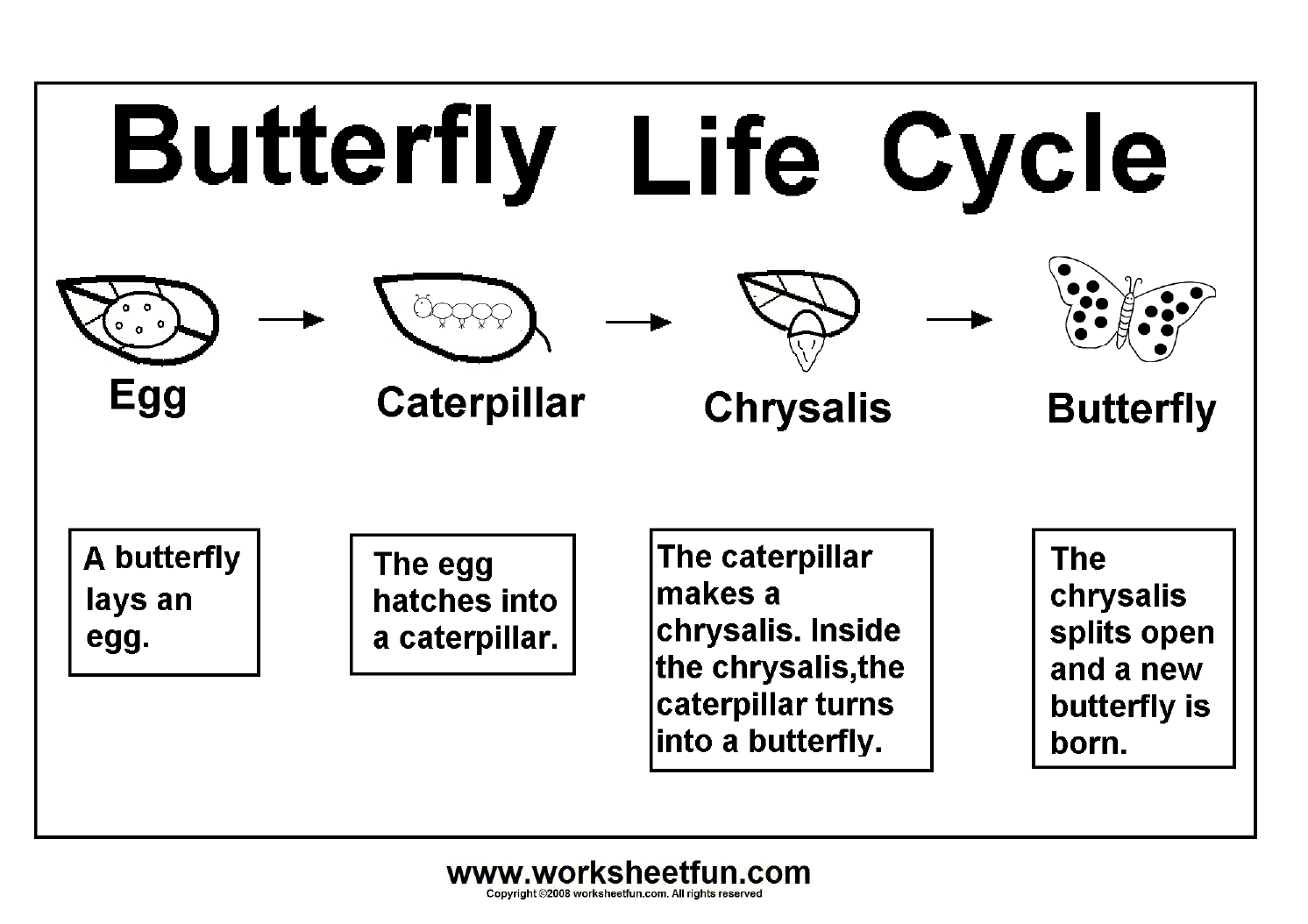 Butterfly Life Cycle

Egg

Caterpillar

Chrysalis

Butterfly

A butterfly lays an egg.

The egg hatches into a caterpillar.

The caterpillar makes a chrysalis. Inside the chrysalis,the caterpillar turns into a butterfly.

The chrysalis splits open and a new butterfly is born.

www.worksheetfun.com
Copyright ©2008 worksheetfun.com. All rights reserved